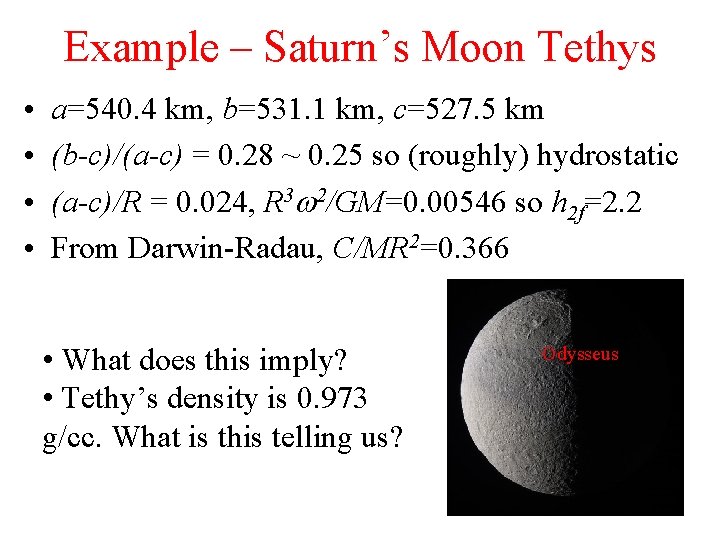 Example – Saturn's Moon Tethys

• $a$=540.4 km, $b$=531.1 km, $c$=527.5 km
• $(b-c)/(a-c)$ = 0.28 ~ 0.25 so (roughly) hydrostatic
• $(a-c)/R$ = 0.024, $R^3\omega^2/GM$=0.00546 so $h_{2f}$=2.2
• From Darwin-Radau, $C/MR^2$=0.366

• What does this imply?
• Tethy's density is 0.973 g/cc. What is this telling us?

Odysseus